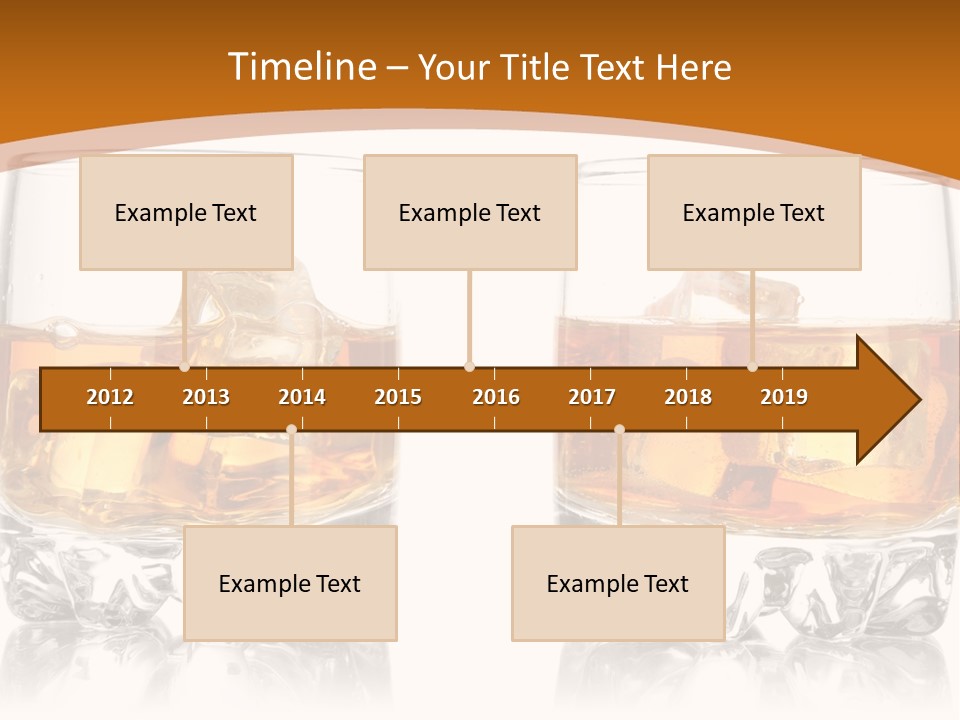 Timeline – Your Title Text Here

Example Text

Example Text

Example Text

2012 2013 2014 2015 2016 2017 2018 2019

Example Text

Example Text